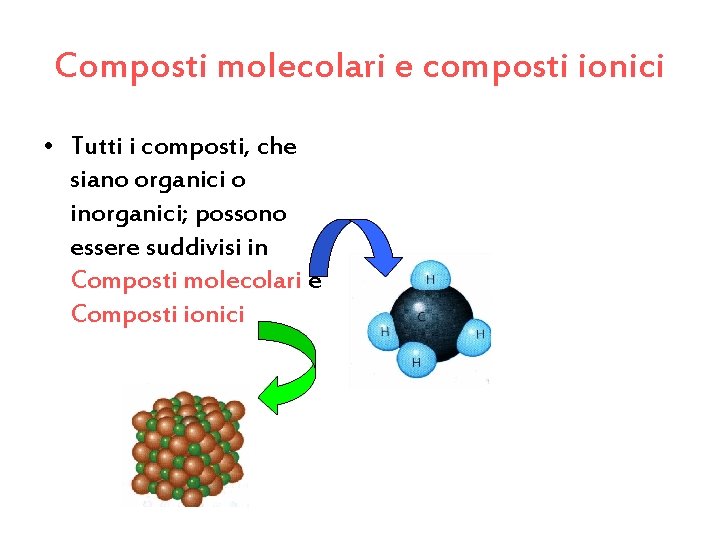 Composti molecolari e composti ionici

• Tutti i composti, che siano organici o inorganici; possono essere suddivisi in Composti molecolari e Composti ionici

H
C
H
H
H